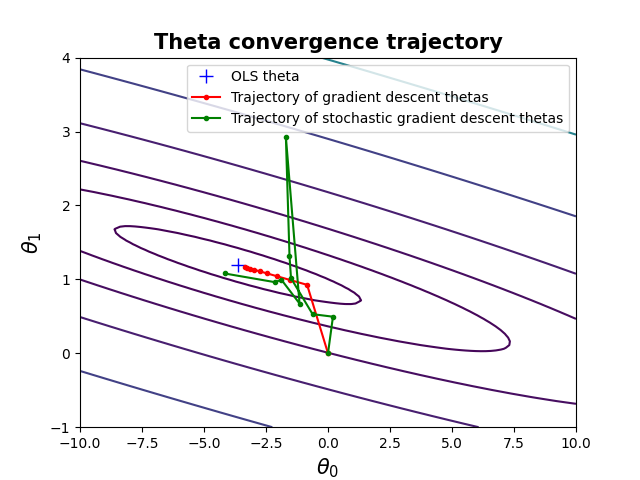 Theta convergence trajectory

OLS theta
Trajectory of gradient descent thetas
Trajectory of stochastic gradient descent thetas

4
3
2
1
0
−1

$\theta_1$

−10.0 −7.5 −5.0 −2.5 0.0 2.5 5.0 7.5 10.0

$\theta_0$